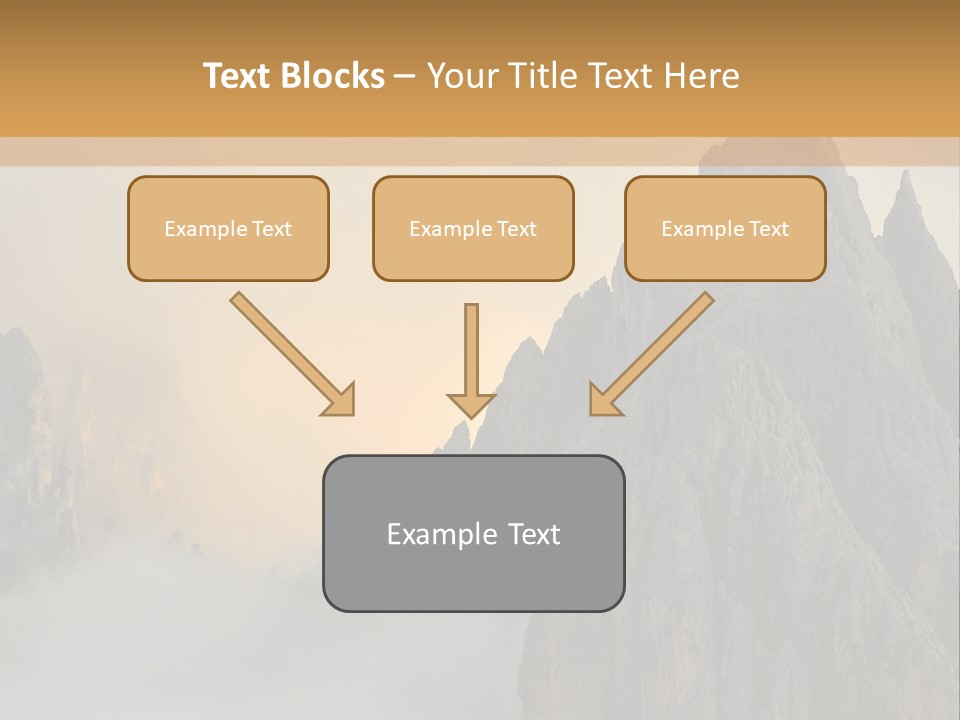 Text Blocks – Your Title Text Here

Example Text

Example Text

Example Text

Example Text